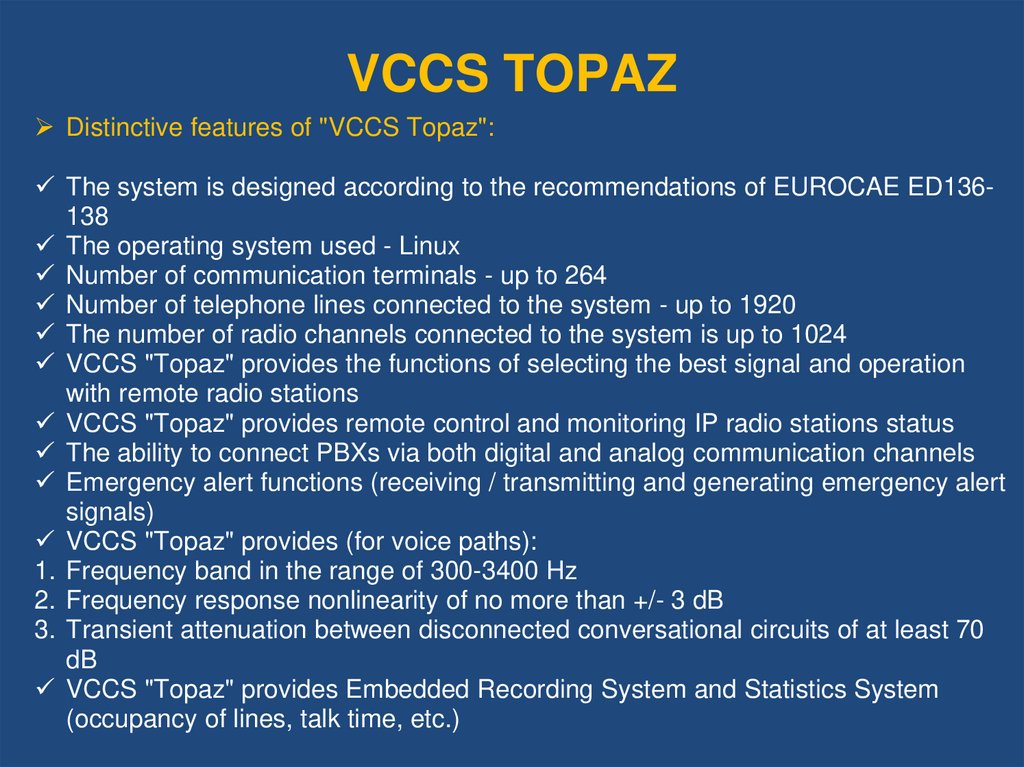 VCCS TOPAZ

➢ Distinctive features of "VCCS Topaz":

✓ The system is designed according to the recommendations of EUROCAE ED136-138
✓ The operating system used - Linux
✓ Number of communication terminals - up to 264
✓ Number of telephone lines connected to the system - up to 1920
✓ The number of radio channels connected to the system is up to 1024
✓ VCCS "Topaz" provides the functions of selecting the best signal and operation with remote radio stations
✓ VCCS "Topaz" provides remote control and monitoring IP radio stations status
✓ The ability to connect PBXs via both digital and analog communication channels
✓ Emergency alert functions (receiving / transmitting and generating emergency alert signals)
✓ VCCS "Topaz" provides (for voice paths):
1. Frequency band in the range of 300-3400 Hz
2. Frequency response nonlinearity of no more than +/- 3 dB
3. Transient attenuation between disconnected conversational circuits of at least 70 dB
✓ VCCS "Topaz" provides Embedded Recording System and Statistics System (occupancy of lines, talk time, etc.)